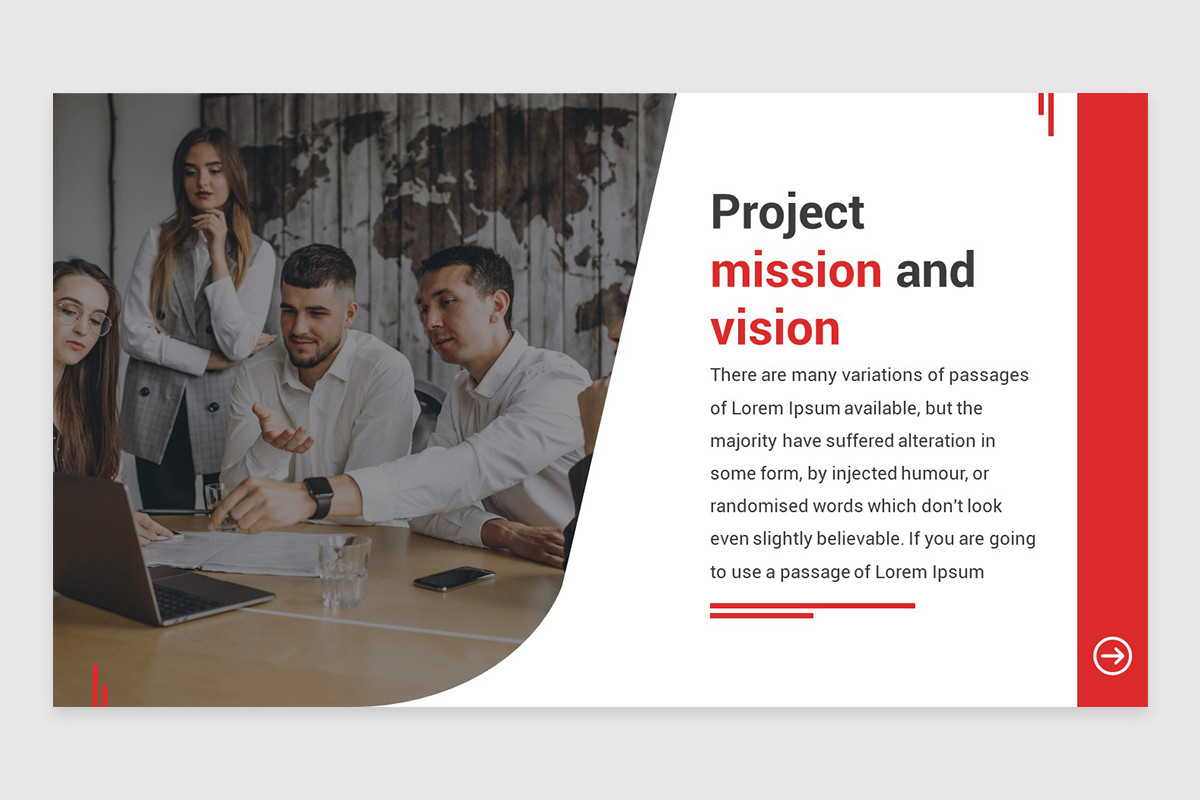 Project mission and vision

There are many variations of passages of Lorem Ipsum available, but the majority have suffered alteration in some form, by injected humour, or randomised words which don't look even slightly believable. If you are going to use a passage of Lorem Ipsum